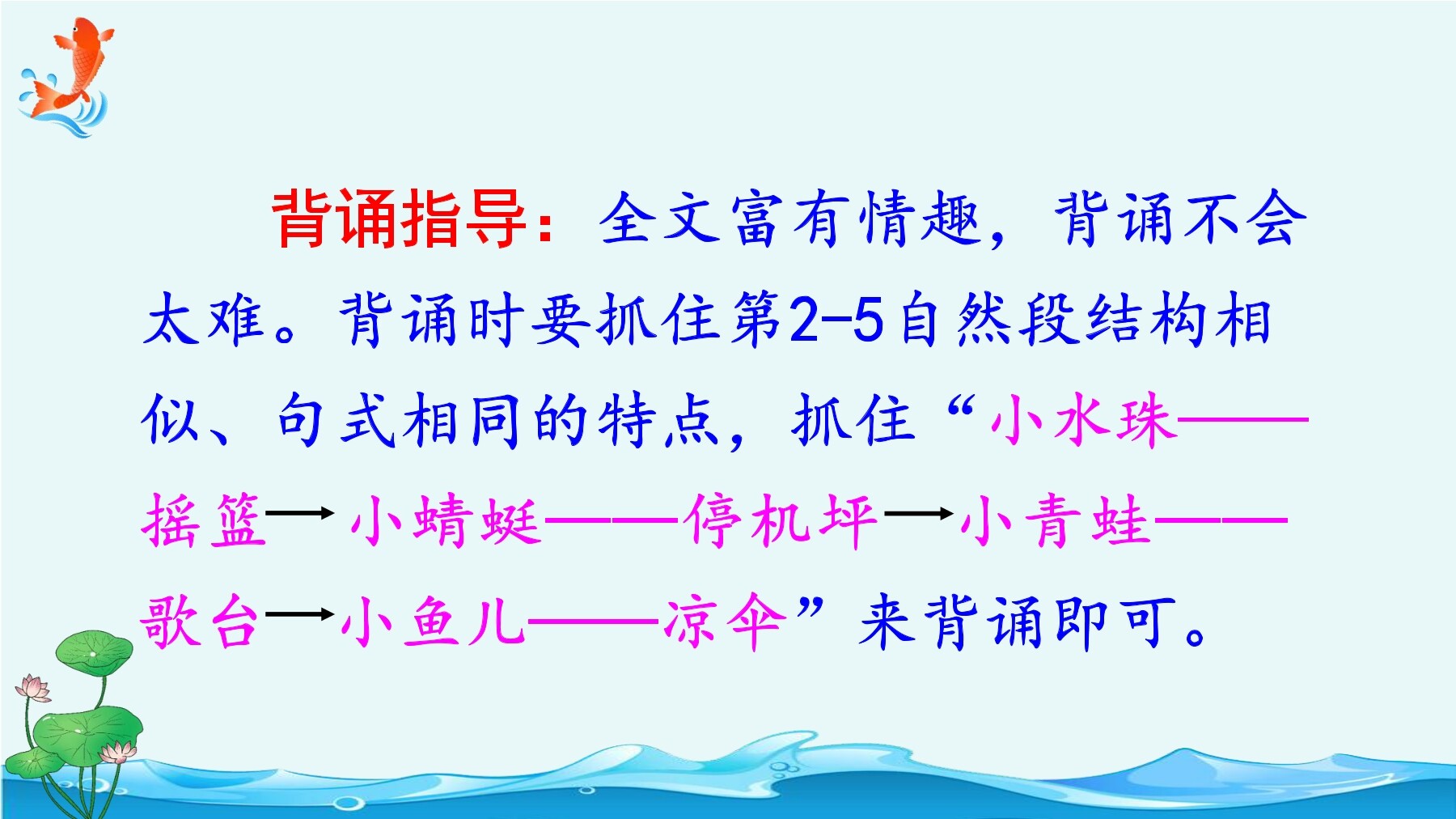 背诵指导：全文富有情趣，背诵不会太难。背诵时要抓住第2-5自然段结构相似、句式相同的特点，抓住“小水珠——摇篮→小蜻蜓——停机坪→小青蛙——歌台→小鱼儿——凉伞”来背诵即可。